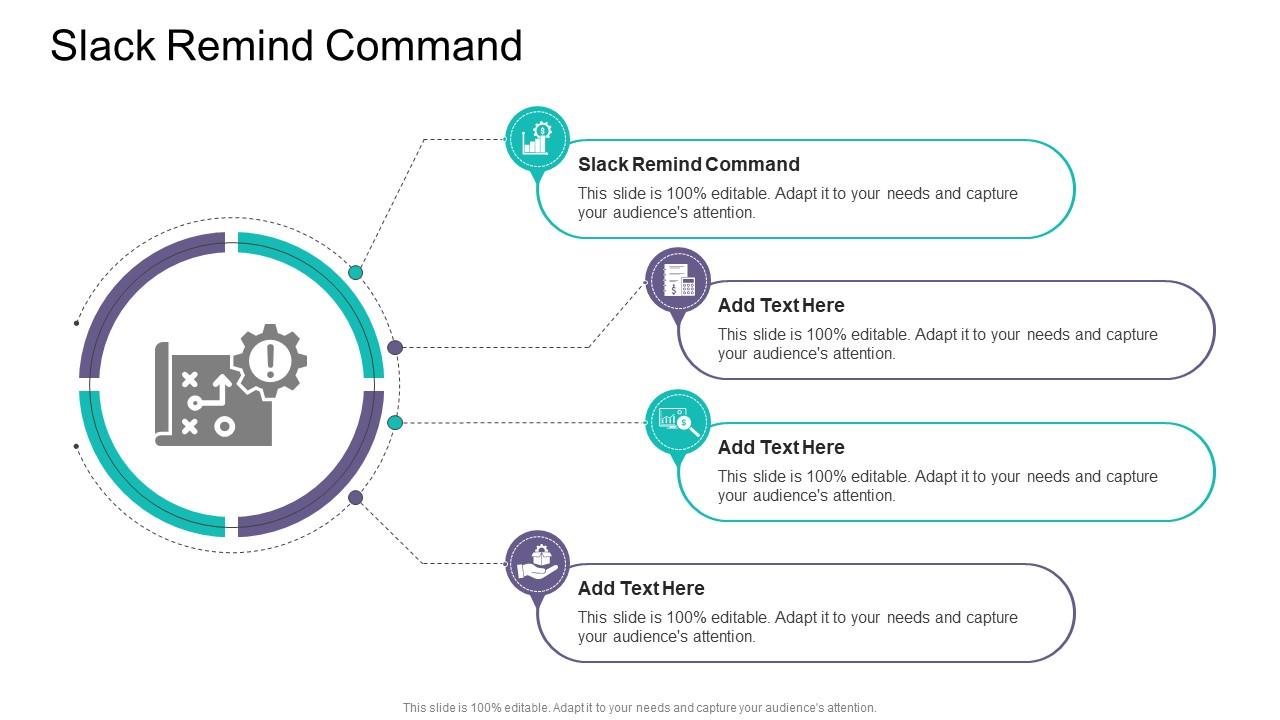 Slack Remind Command

Slack Remind Command
This slide is 100% editable. Adapt it to your needs and capture your audience's attention.

Add Text Here
This slide is 100% editable. Adapt it to your needs and capture your audience's attention.

Add Text Here
This slide is 100% editable. Adapt it to your needs and capture your audience's attention.

Add Text Here
This slide is 100% editable. Adapt it to your needs and capture your audience's attention.

This slide is 100% editable. Adapt it to your needs and capture your audience's attention.